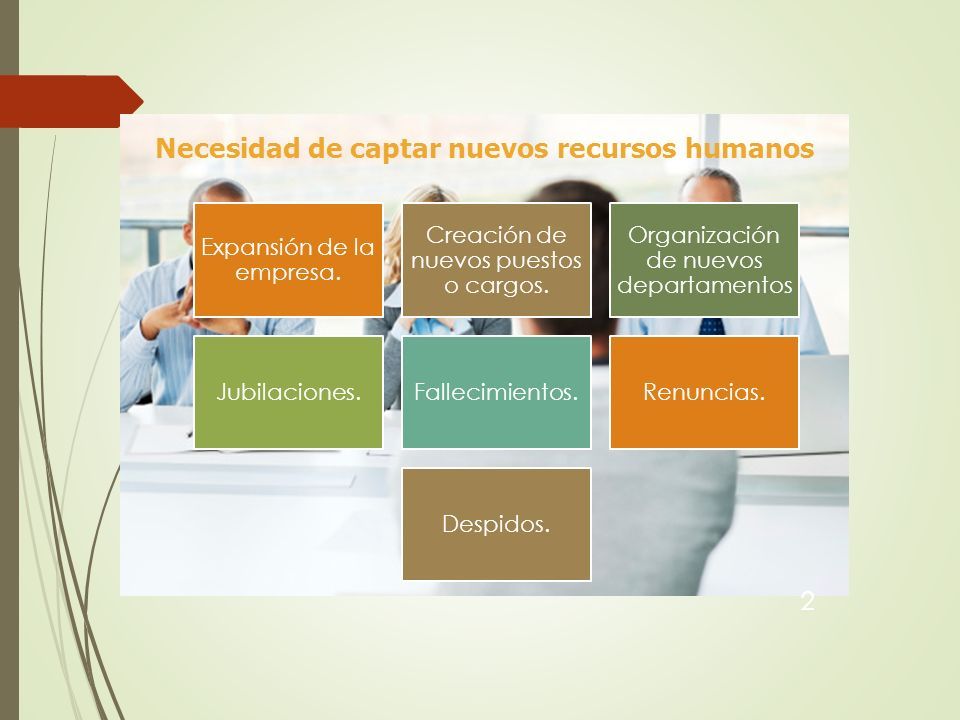 Necesidad de captar nuevos recursos humanos

Expansión de la empresa.

Creación de nuevos puestos o cargos.

Organización de nuevos departamentos

Jubilaciones.

Fallecimientos.

Renuncias.

Despidos.

2